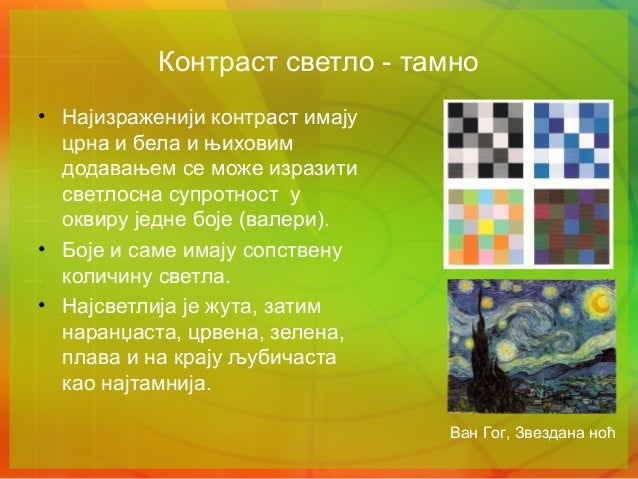 Контраст светло - тамно

• Најизраженији контраст имају црна и бела и њиховим додавањем се може изразити светлосна супротност у оквиру једне боје (валери).

• Боје и саме имају сопствену количину светла.

• Најсветлија је жута, затим наранџаста, црвена, зелена, плава и на крају љубичаста као најтамнија.

Ван Гог, Звездана ноћ